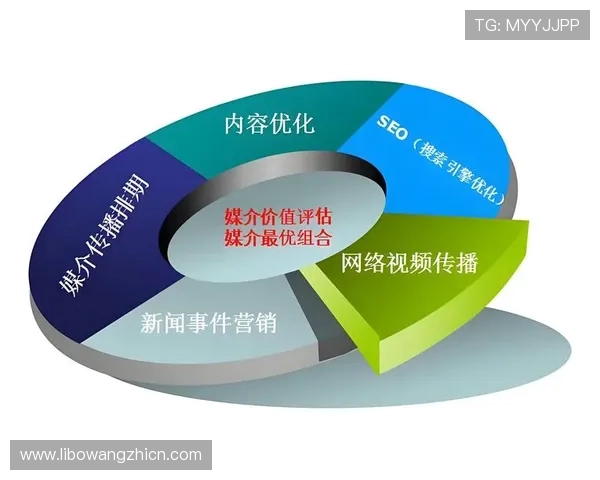 TG: MYYJJPP

内容优化

SEO（搜索引擎优化）

媒介传播排期

媒介价值评估
媒介最优组合

网络视频传播

新闻事件营销

www.libowangzhicn.com